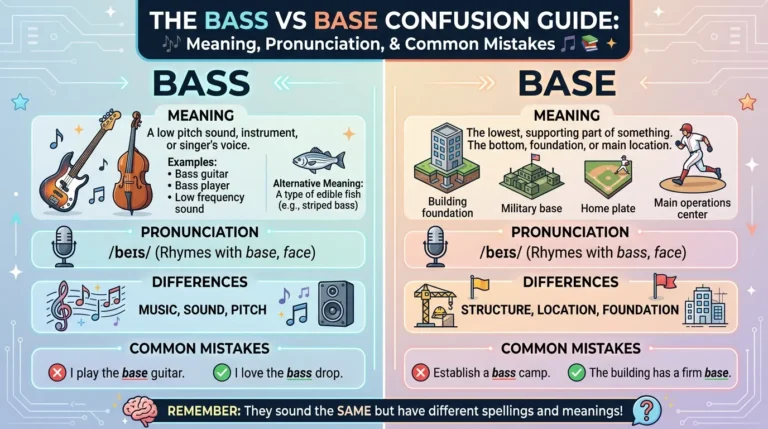 THE BASS VS BASE CONFUSION GUIDE:
Meaning, Pronunciation, & Common Mistakes

BASS

MEANING
A low pitch sound, instrument, or singer's voice.

Examples:
• Bass guitar
• Bass player
• Low frequency sound

Alternative Meaning:
A type of edible fish (e.g., striped bass)

PRONUNCIATION
/beɪs/ (Rhymes with base, face)

DIFFERENCES
MUSIC, SOUND, PITCH

COMMON MISTAKES
I play the base guitar.
I love the bass drop.

BASE

MEANING
The lowest, supporting part of something. The bottom, foundation, or main location.

Building foundation
Military base
Home plate
Main operations center

PRONUNCIATION
/beɪs/ (Rhymes with bass, face)

DIFFERENCES
STRUCTURE, LOCATION, FOUNDATION

COMMON MISTAKES
Establish a bass camp.
The building has a firm base.

REMEMBER: They sound the SAME but have different spellings and meanings!